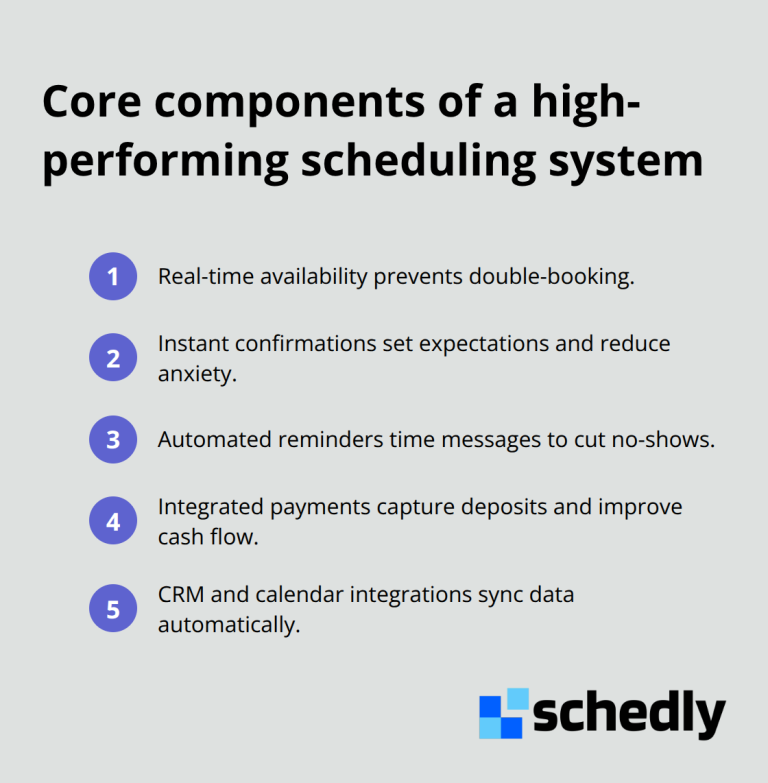 Core components of a high-performing scheduling system

1 Real-time availability prevents double-booking.

2 Instant confirmations set expectations and reduce anxiety.

3 Automated reminders time messages to cut no-shows.

4 Integrated payments capture deposits and improve cash flow.

5 CRM and calendar integrations sync data automatically.

schedly